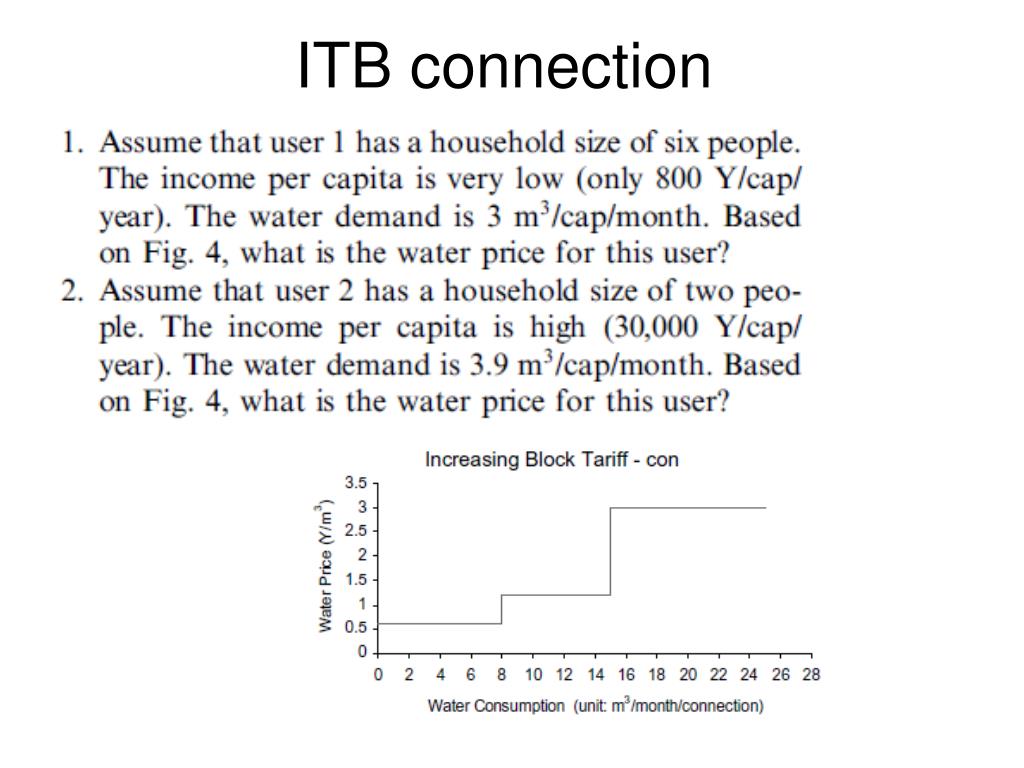 ITB connection

1. Assume that user 1 has a household size of six people. The income per capita is very low (only 800 Y/cap/year). The water demand is 3 $m^3$/cap/month. Based on Fig. 4, what is the water price for this user?
2. Assume that user 2 has a household size of two people. The income per capita is high (30,000 Y/cap/year). The water demand is 3.9 $m^3$/cap/month. Based on Fig. 4, what is the water price for this user?

Increasing Block Tariff - con

Water Price (Y/$m^3$)

3.5
3
2.5
2
1.5
1
0.5
0

0 2 4 6 8 10 12 14 16 18 20 22 24 26 28

Water Consumption (unit: $m^3$/month/connection)